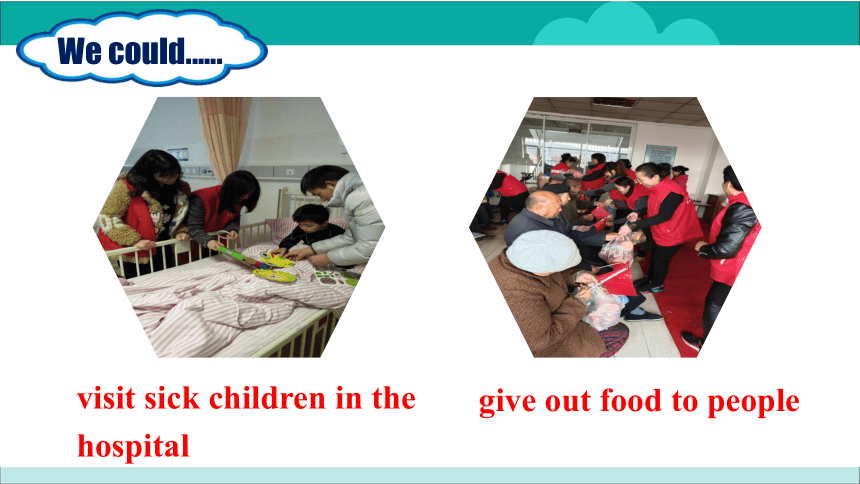 We could......

visit sick children in the hospital

give out food to people